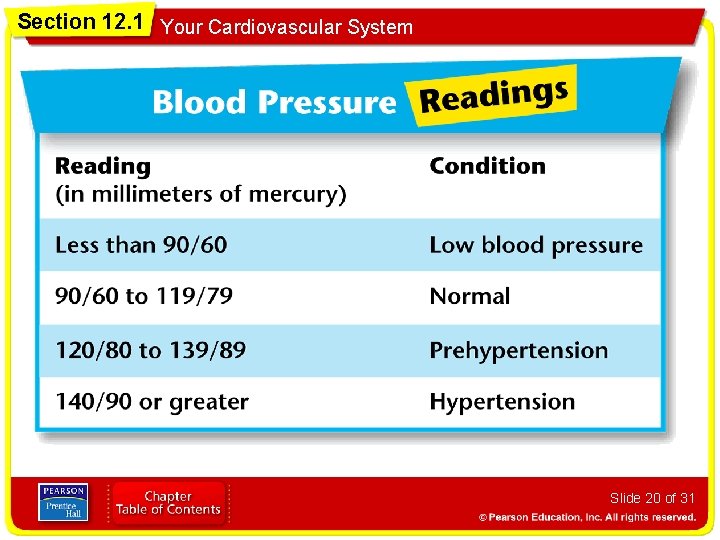 Section 12.1 Your Cardiovascular System

Blood Pressure Readings

| Reading (in millimeters of mercury) | Condition |
|---|---|
| Less than 90/60 | Low blood pressure |
| 90/60 to 119/79 | Normal |
| 120/80 to 139/89 | Prehypertension |
| 140/90 or greater | Hypertension |

PEARSON Prentice Hall

Chapter Table of Contents

Slide 20 of 31

© Pearson Education, Inc. All rights reserved.